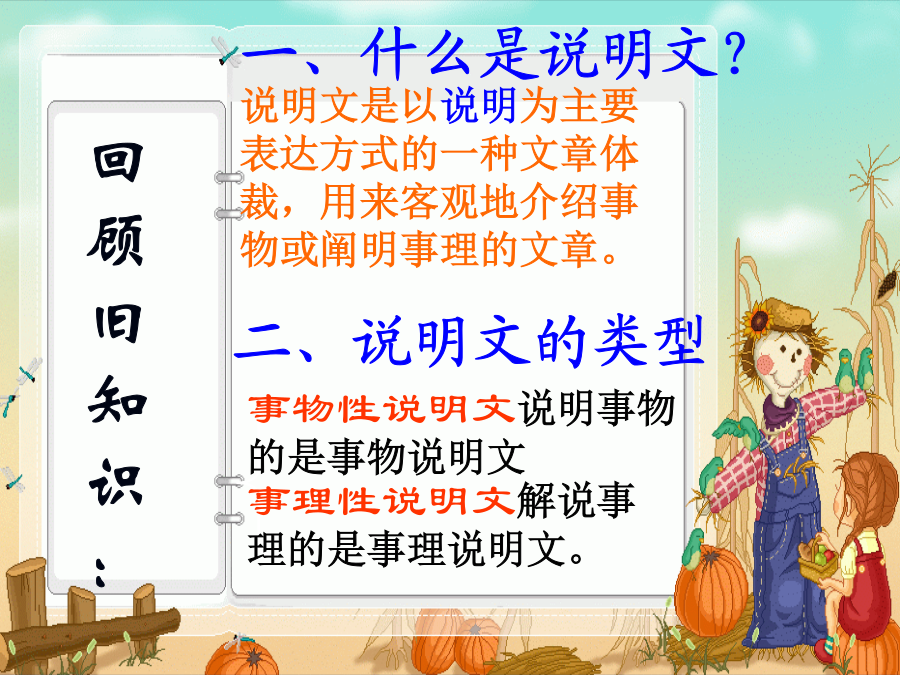 回顾旧知识：

一、什么是说明文？

说明文是以说明为主要表达方式的一种文章体裁，用来客观地介绍事物或阐明事理的文章。

二、说明文的类型

事物性说明文说明事物的是事物说明文
事理性说明文解说事理的是事理说明文。